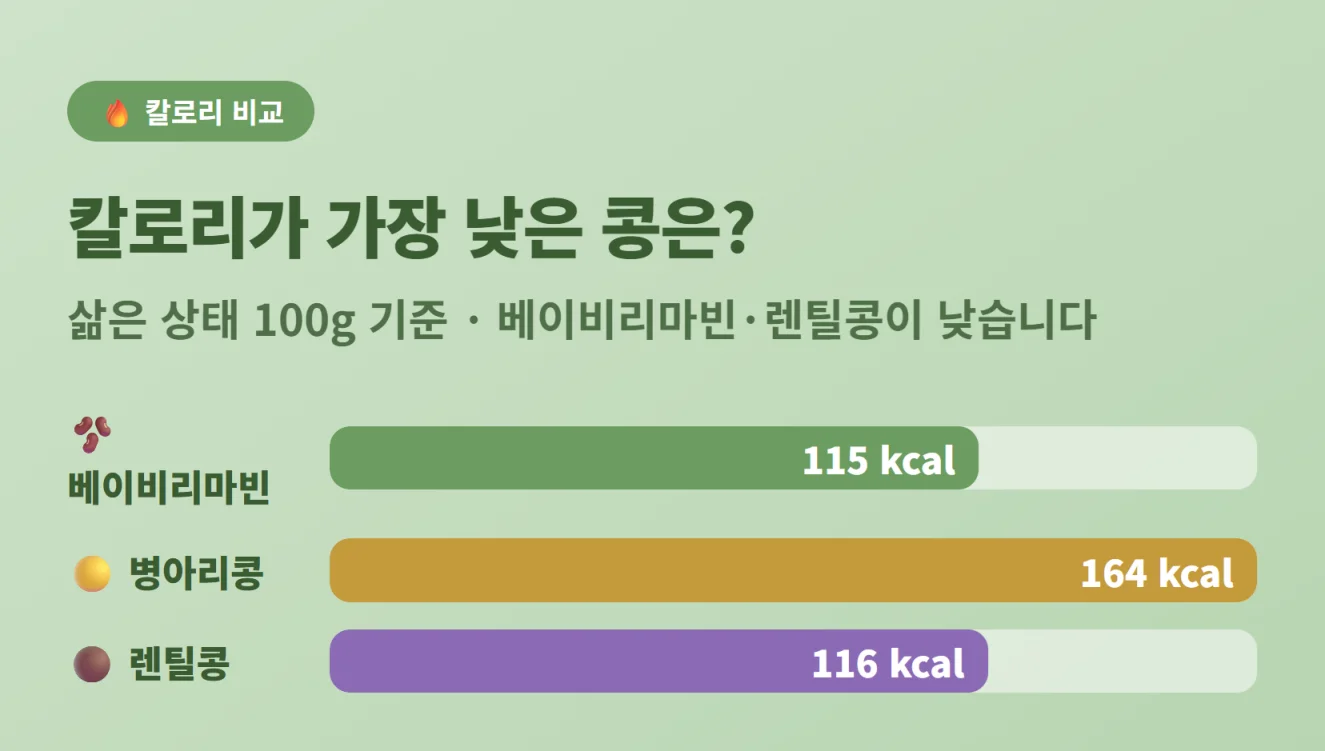 칼로리 비교

칼로리가 가장 낮은 콩은?

삶은 상태 100g 기준 · 베이비리마빈·렌틸콩이 낮습니다

베이비리마빈
115 kcal

병아리콩
164 kcal

렌틸콩
116 kcal